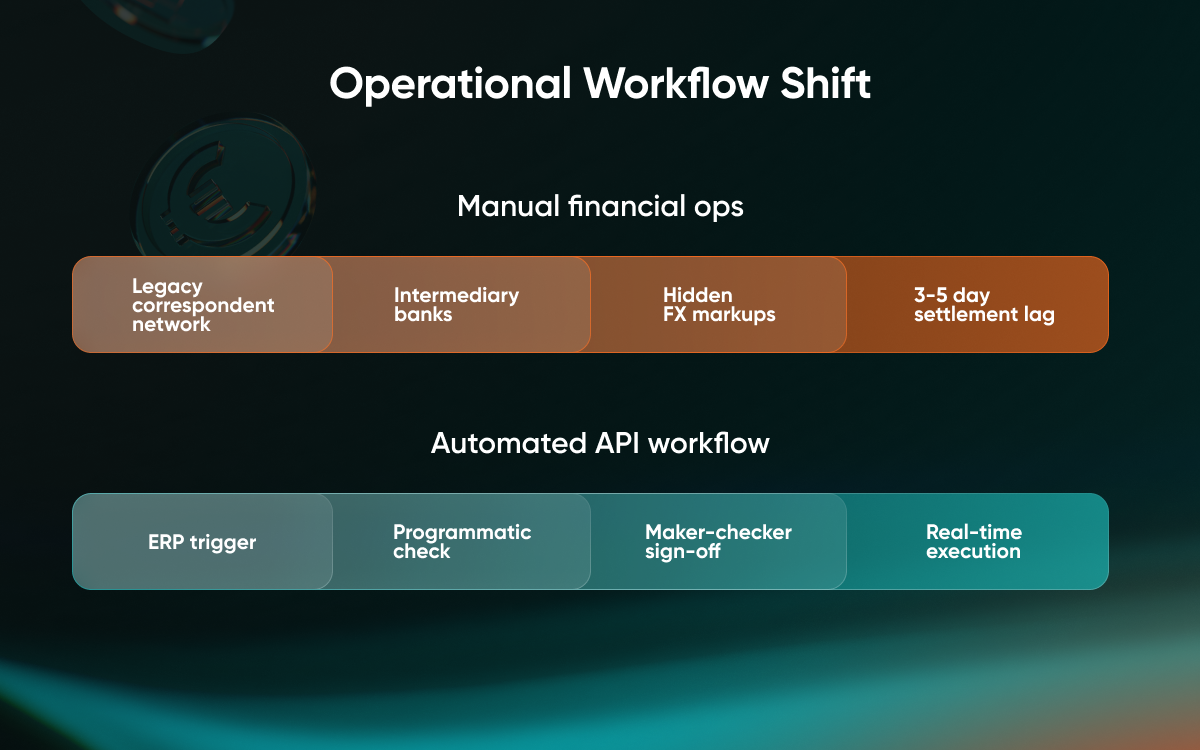 Operational Workflow Shift

Manual financial ops

Legacy correspondent network

Intermediary banks

Hidden FX markups

3-5 day settlement lag

Automated API workflow

ERP trigger

Programmatic check

Maker-checker sign-off

Real-time execution